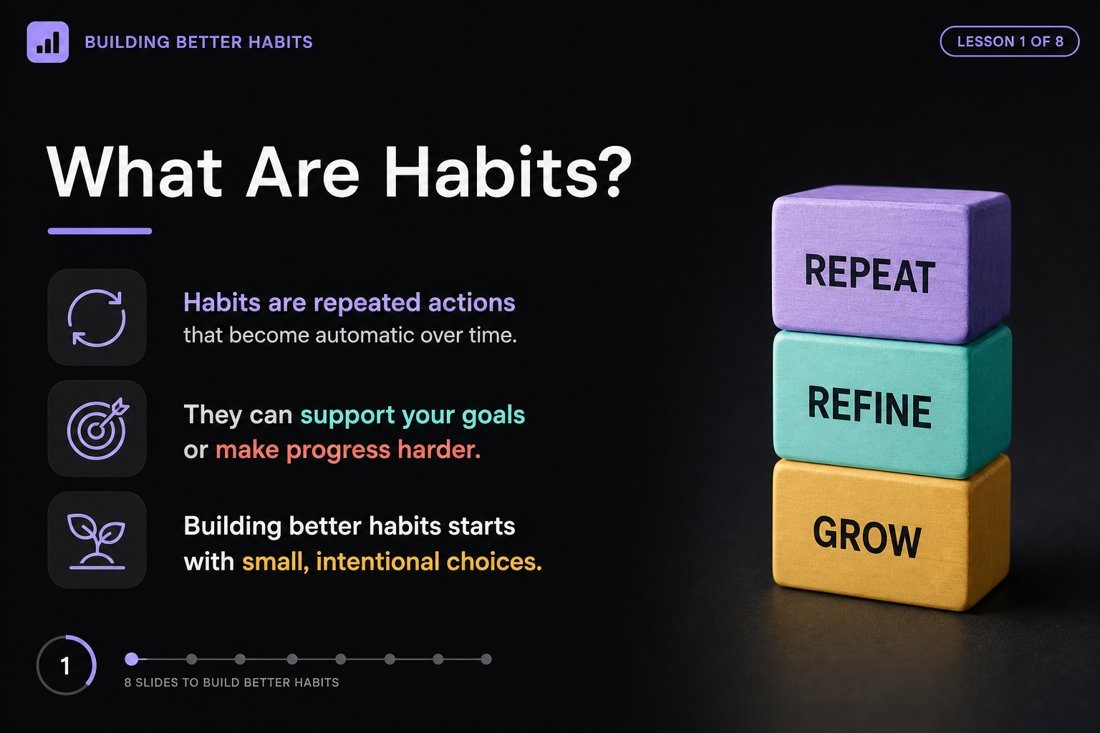 BUILDING BETTER HABITS

LESSON 1 OF 8

What Are Habits?

Habits are repeated actions that become automatic over time.

They can support your goals or make progress harder.

Building better habits starts with small, intentional choices.

REPEAT

REFINE

GROW

1

8 SLIDES TO BUILD BETTER HABITS